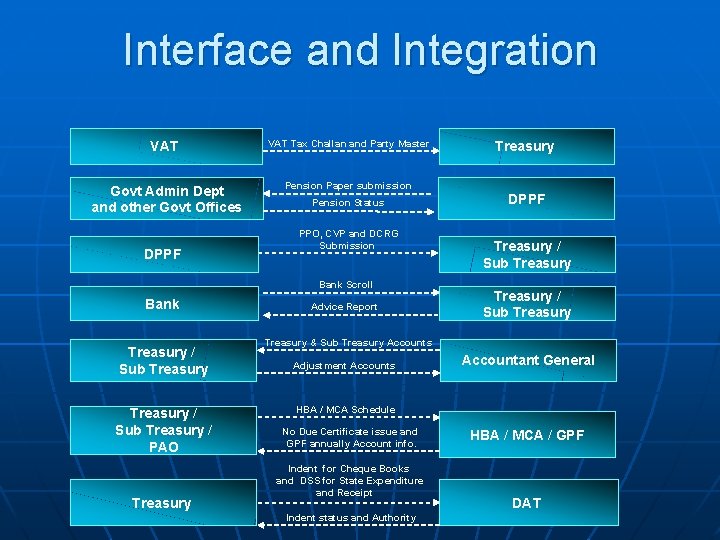 Interface and Integration

VAT

VAT Tax Challan and Party Master

Treasury

Govt Admin Dept and other Govt Offices

Pension Paper submission

Pension Status

DPPF

DPPF

PPO, CVP and DCRG Submission

Treasury / Sub Treasury

Bank

Bank Scroll

Advice Report

Treasury / Sub Treasury

Treasury / Sub Treasury

Treasury & Sub Treasury Accounts

Adjustment Accounts

Accountant General

Treasury / Sub Treasury / PAO

HBA / MCA Schedule

No Due Certificate issue and GPF annually Account info.

HBA / MCA / GPF

Treasury

Indent for Cheque Books and DSS for State Expenditure and Receipt

Indent status and Authority

DAT